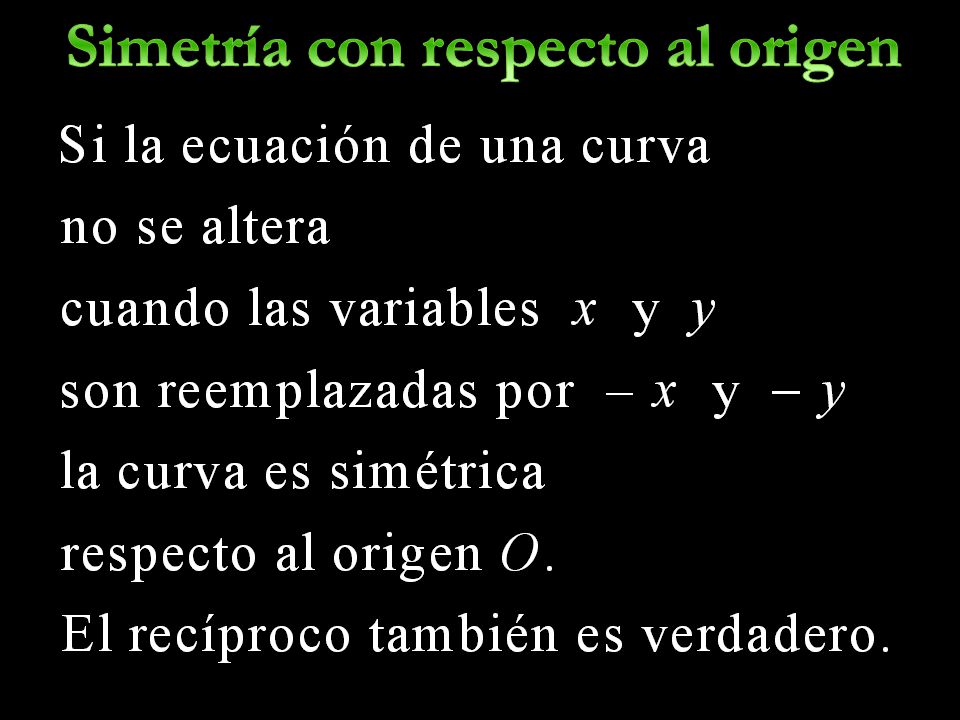 Simetría con respecto al origen

Si la ecuación de una curva no se altera cuando las variables $x$ y $y$ son reemplazadas por $-x$ y $-y$ la curva es simétrica respecto al origen $O$.

El recíproco también es verdadero.